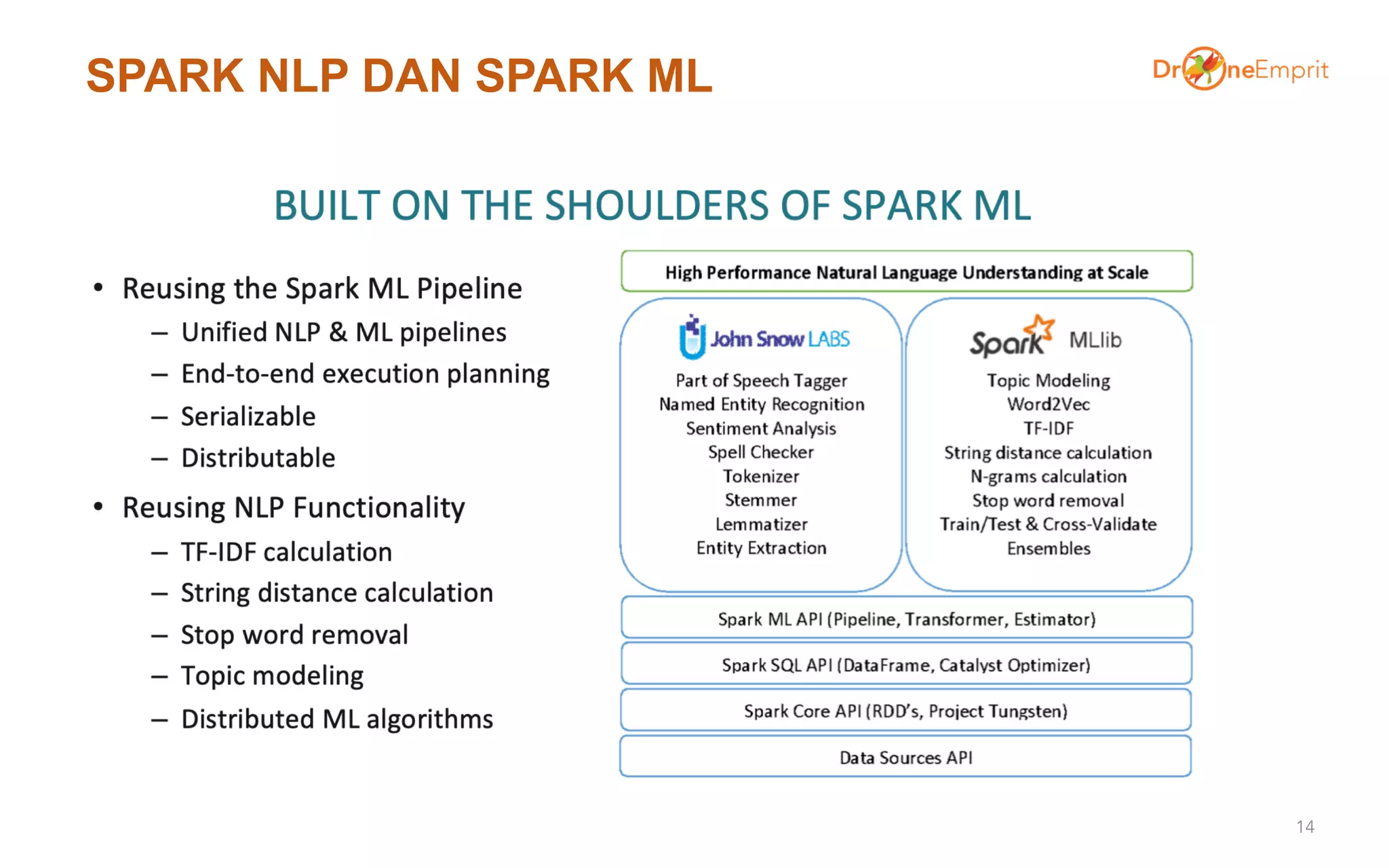 SPARK NLP DAN SPARK ML

DroneEmprit

BUILT ON THE SHOULDERS OF SPARK ML

• Reusing the Spark ML Pipeline
– Unified NLP & ML pipelines
– End-to-end execution planning
– Serializable
– Distributable

• Reusing NLP Functionality
– TF-IDF calculation
– String distance calculation
– Stop word removal
– Topic modeling
– Distributed ML algorithms

High Performance Natural Language Understanding at Scale

John Snow LABS

Part of Speech Tagger
Named Entity Recognition
Sentiment Analysis
Spell Checker
Tokenizer
Stemmer
Lemmatizer
Entity Extraction

Spark MLlib

Topic Modeling
Word2Vec
TF-IDF
String distance calculation
N-grams calculation
Stop word removal
Train/Test & Cross-Validate
Ensembles

Spark ML API (Pipeline, Transformer, Estimator)

Spark SQL API (DataFrame, Catalyst Optimizer)

Spark Core API (RDD's, Project Tungsten)

Data Sources API

14